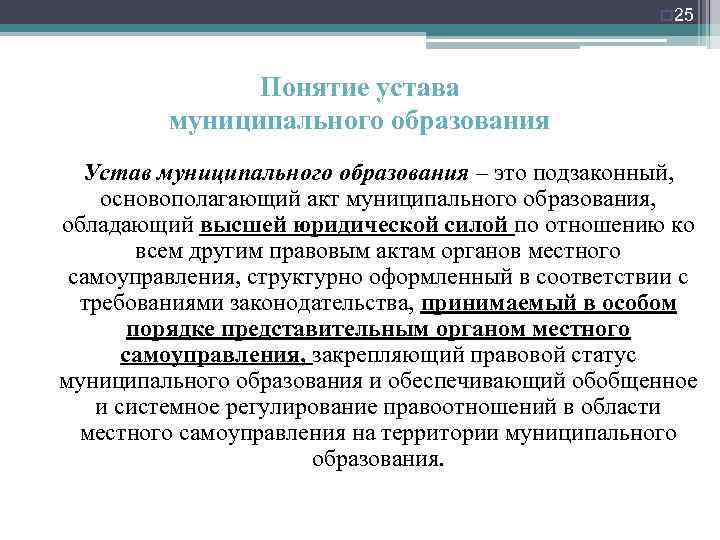 25

Понятие устава муниципального образования

Устав муниципального образования – это подзаконный, основополагающий акт муниципального образования, обладающий высшей юридической силой по отношению ко всем другим правовым актам органов местного самоуправления, структурно оформленный в соответствии с требованиями законодательства, принимаемый в особом порядке представительным органом местного самоуправления, закрепляющий правовой статус муниципального образования и обеспечивающий обобщенное и системное регулирование правоотношений в области местного самоуправления на территории муниципального образования.